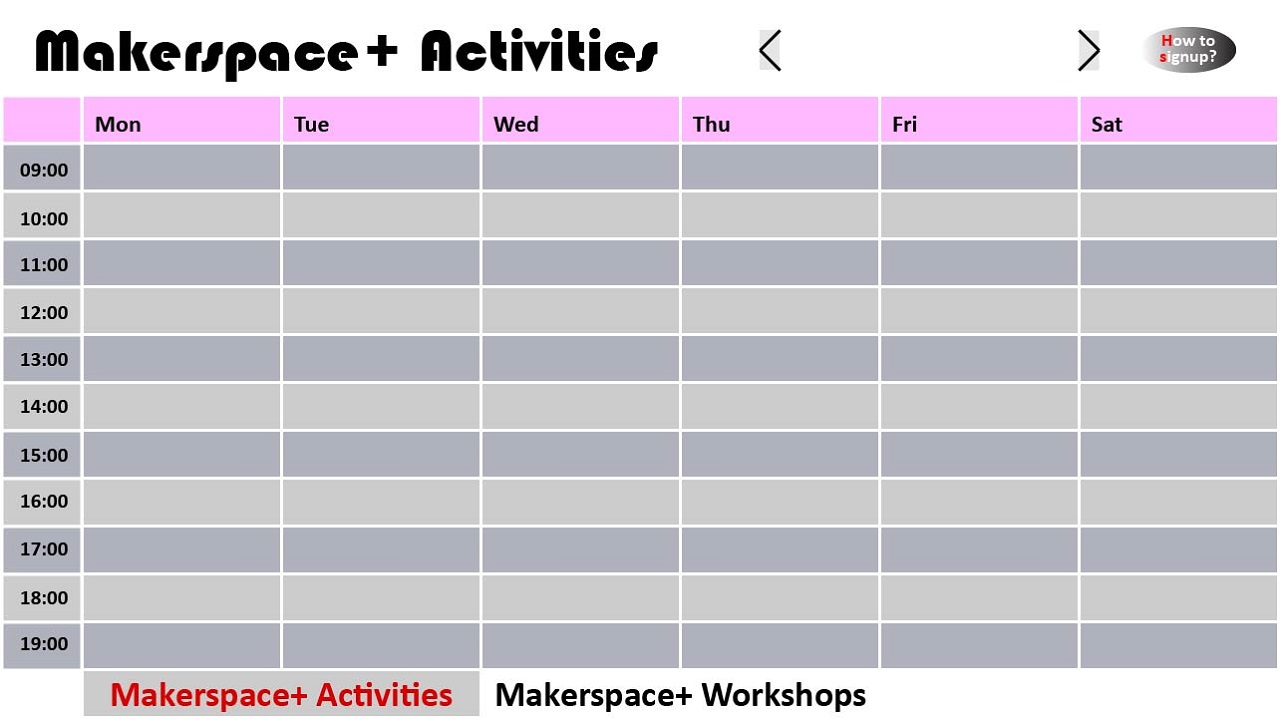 Makerspace+ Activities

How to signup?

|  | Mon | Tue | Wed | Thu | Fri | Sat |
|---|---|---|---|---|---|---|
| 09:00 |  |  |  |  |  |  |
| 10:00 |  |  |  |  |  |  |
| 11:00 |  |  |  |  |  |  |
| 12:00 |  |  |  |  |  |  |
| 13:00 |  |  |  |  |  |  |
| 14:00 |  |  |  |  |  |  |
| 15:00 |  |  |  |  |  |  |
| 16:00 |  |  |  |  |  |  |
| 17:00 |  |  |  |  |  |  |
| 18:00 |  |  |  |  |  |  |
| 19:00 |  |  |  |  |  |  |

Makerspace+ Activities Makerspace+ Workshops